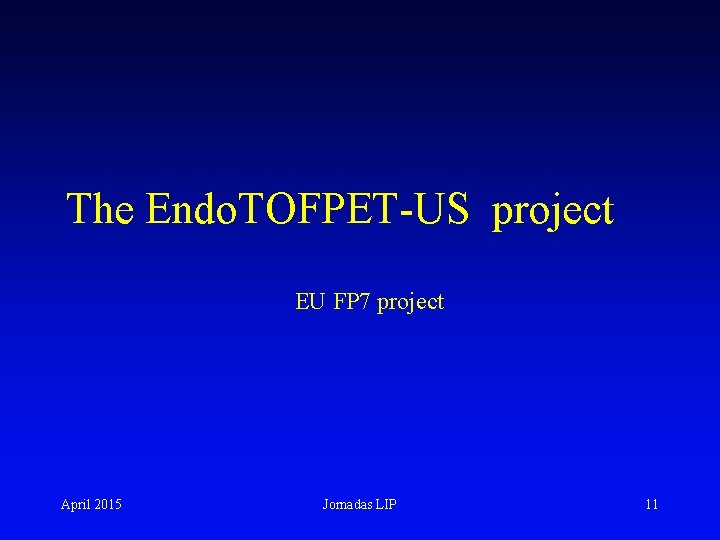 The EndoTOFPET-US project

EU FP7 project

April 2015

Jornadas LIP

11